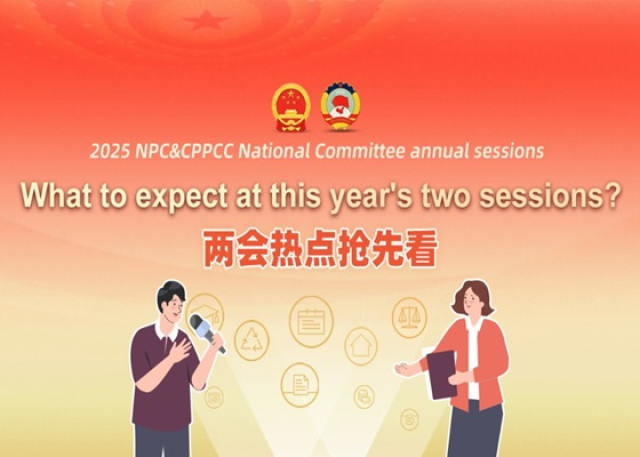 2025 NPC&CPPCC National Committee annual sessions

What to expect at this year's two sessions?

两会热点抢先看